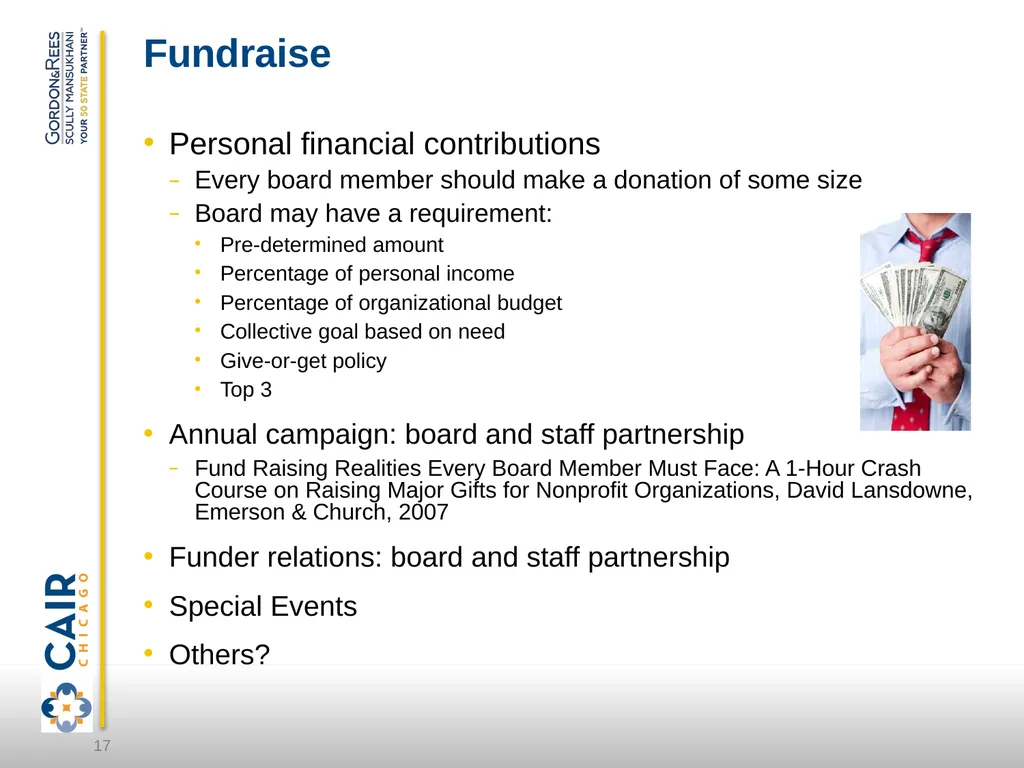 GORDON&REES
SCULLY MANSUKHANI
YOUR 50 STATE PARTNER™

Fundraise

• Personal financial contributions
- Every board member should make a donation of some size
- Board may have a requirement:
• Pre-determined amount
• Percentage of personal income
• Percentage of organizational budget
• Collective goal based on need
• Give-or-get policy
• Top 3

• Annual campaign: board and staff partnership
- Fund Raising Realities Every Board Member Must Face: A 1-Hour Crash Course on Raising Major Gifts for Nonprofit Organizations, David Lansdowne, Emerson & Church, 2007

• Funder relations: board and staff partnership

• Special Events

• Others?

CAIR
CHICAGO

17